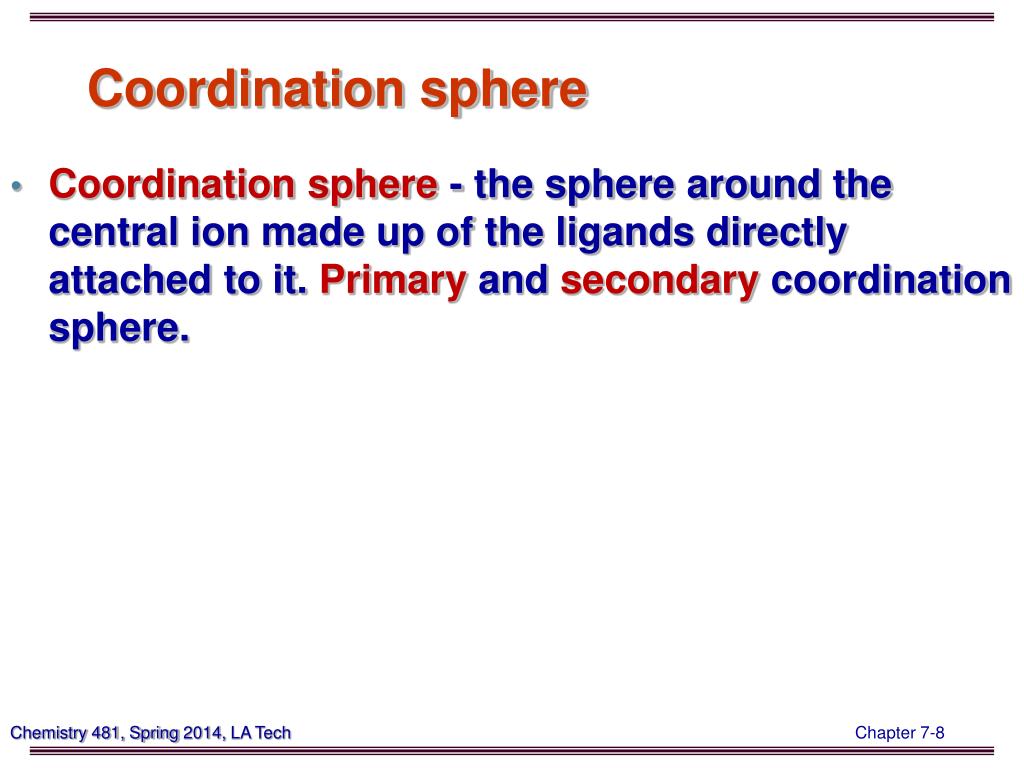 Coordination sphere

• Coordination sphere - the sphere around the central ion made up of the ligands directly attached to it. Primary and secondary coordination sphere.

Chemistry 481, Spring 2014, LA Tech

Chapter 7-8